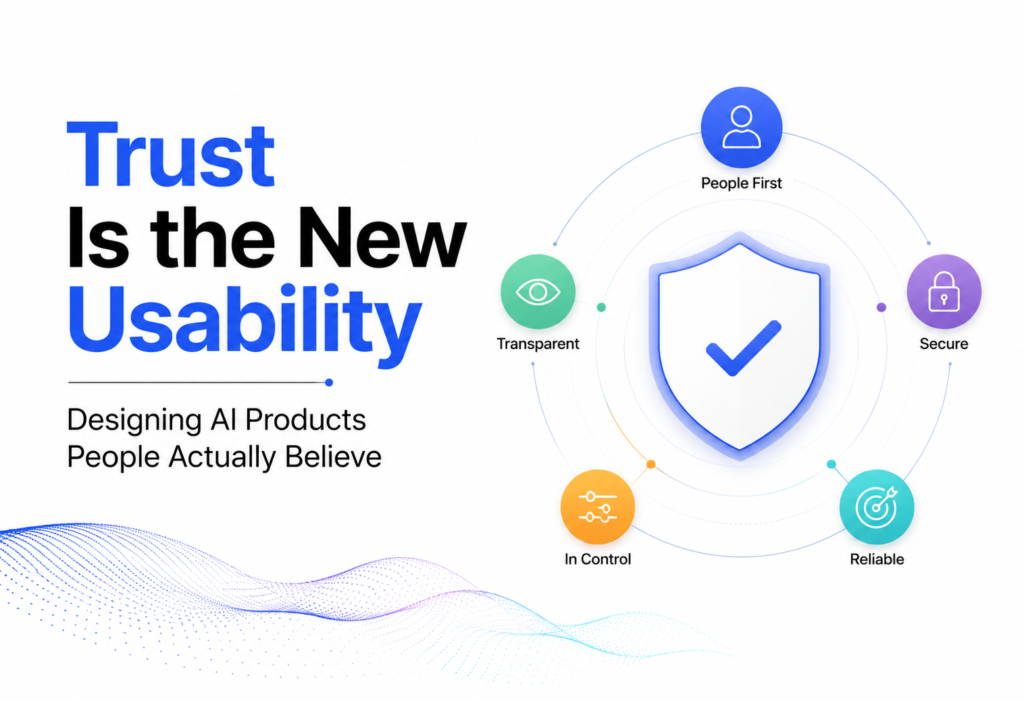 Trust
Is the New
Usability

Designing AI Products
People Actually Believe

People First

Transparent

Secure

In Control

Reliable